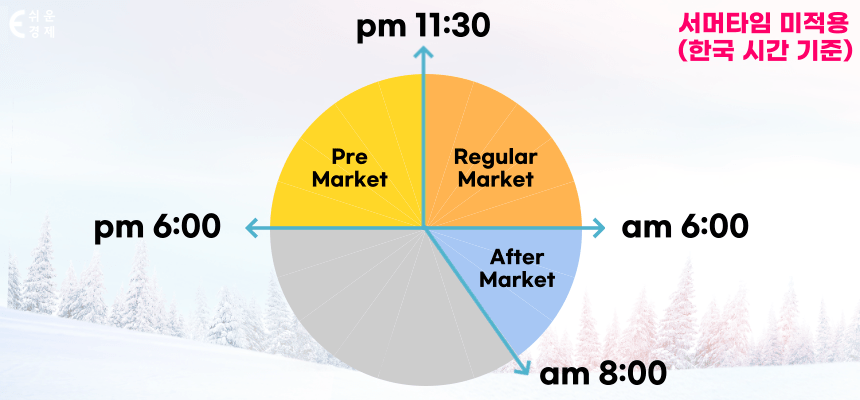 쉬운 경제

pm 11:30

서머타임 미적용
(한국 시간 기준)

Pre Market

Regular Market

pm 6:00

am 6:00

After Market

am 8:00